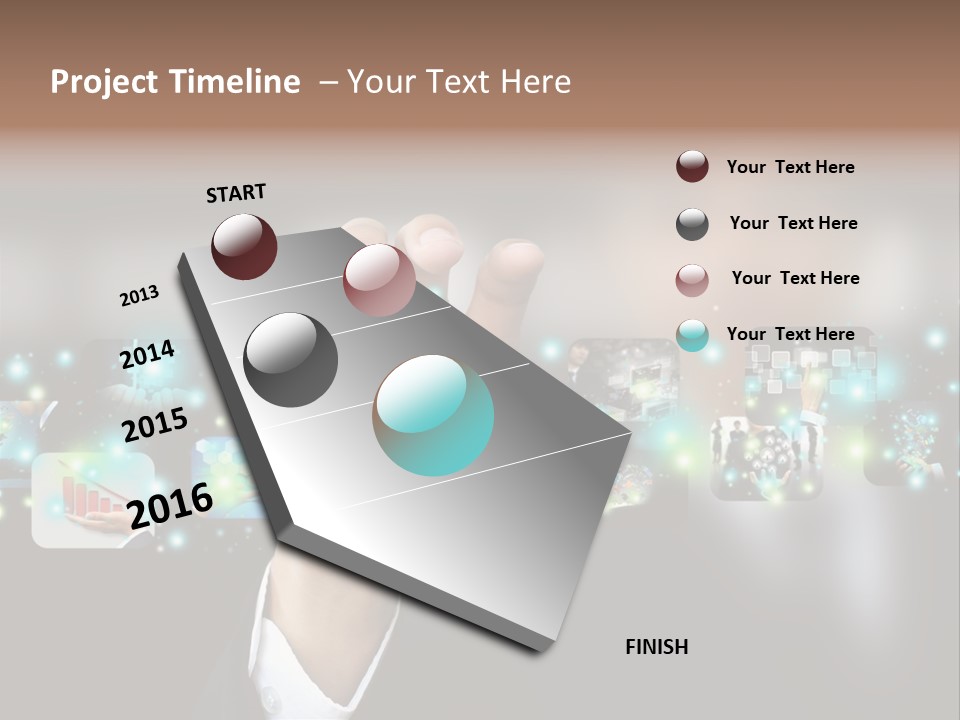 Project Timeline – Your Text Here

START

2013

2014

2015

2016

FINISH

Your Text Here

Your Text Here

Your Text Here

Your Text Here